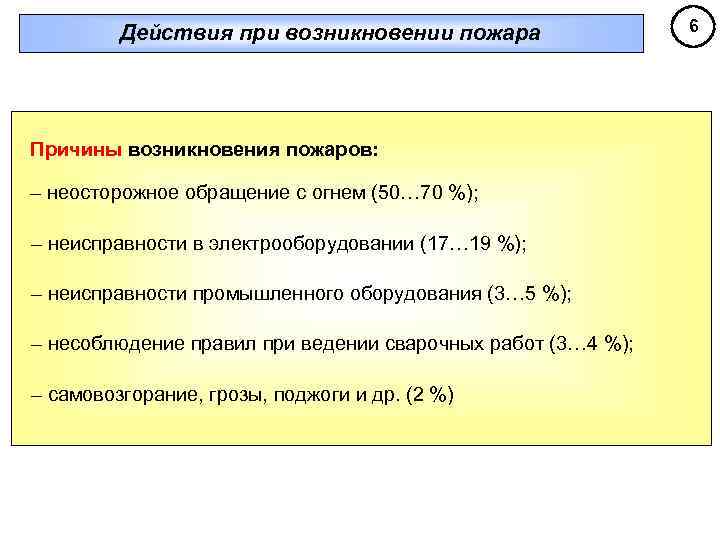 Действия при возникновении пожара

6

Причины возникновения пожаров:

– неосторожное обращение с огнем (50…70 %);

– неисправности в электрооборудовании (17…19 %);

– неисправности промышленного оборудования (3…5 %);

– несоблюдение правил при ведении сварочных работ (3…4 %);

– самовозгорание, грозы, поджоги и др. (2 %)